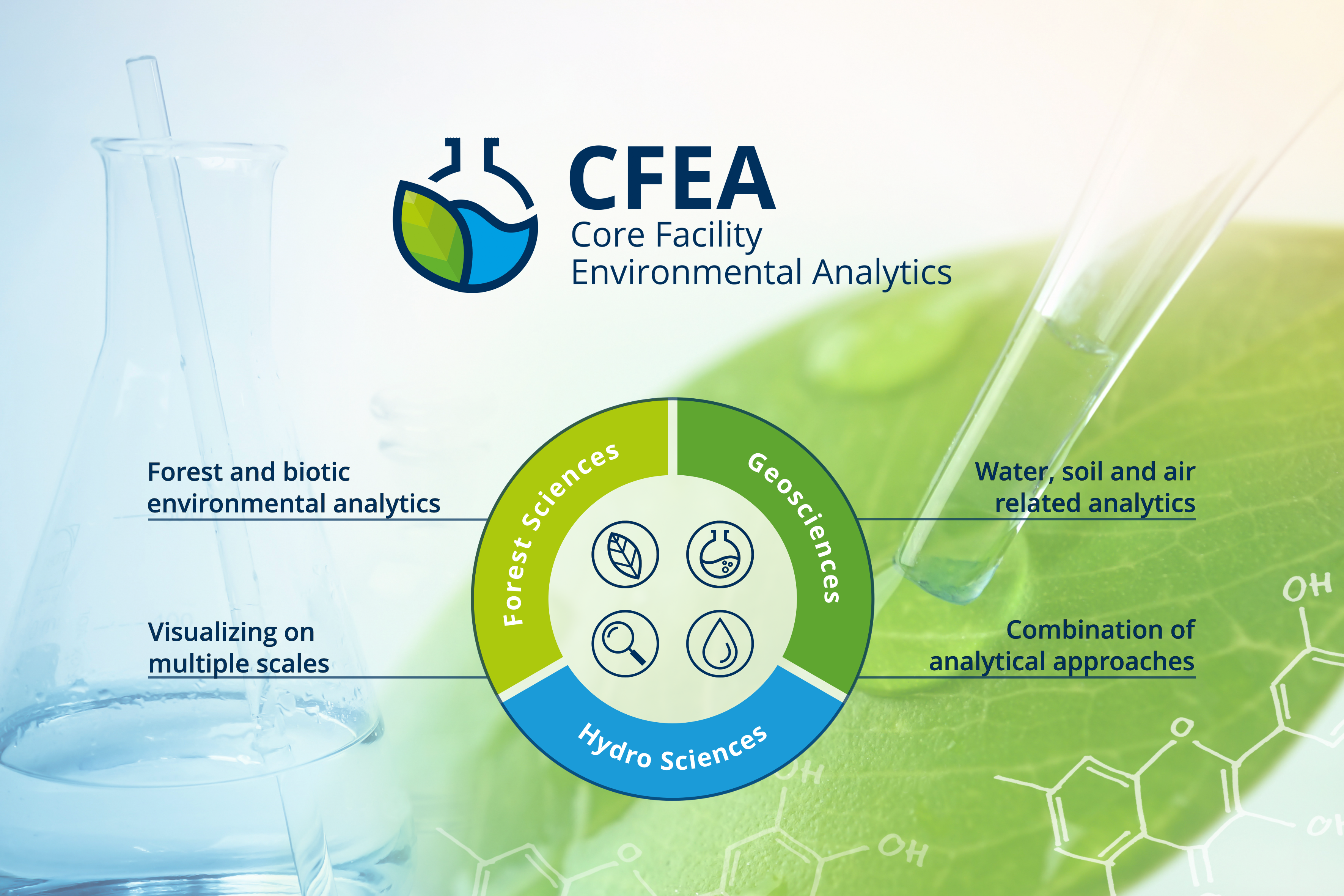 CFEA
Core Facility
Environmental Analytics

Forest and biotic environmental analytics

Visualizing on multiple scales

Forest Sciences

Geosciences

Hydro Sciences

Water, soil and air related analytics

Combination of analytical approaches

OH

O

OH

OH

OH